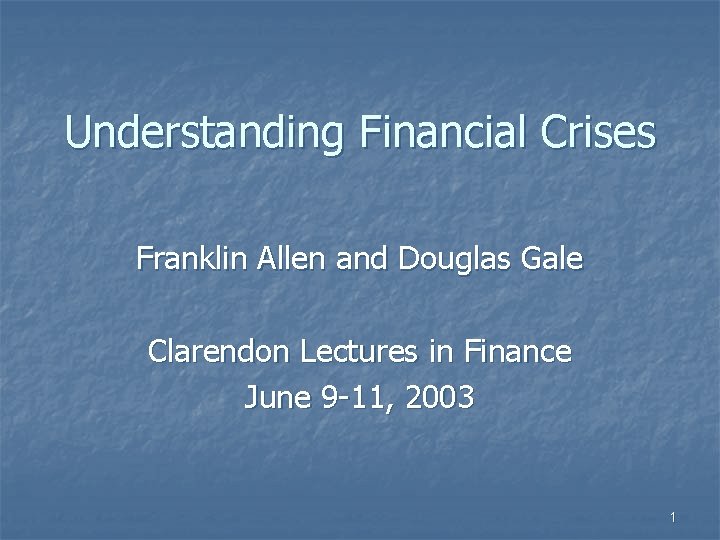 Understanding Financial Crises

Franklin Allen and Douglas Gale

Clarendon Lectures in Finance
June 9-11, 2003

1